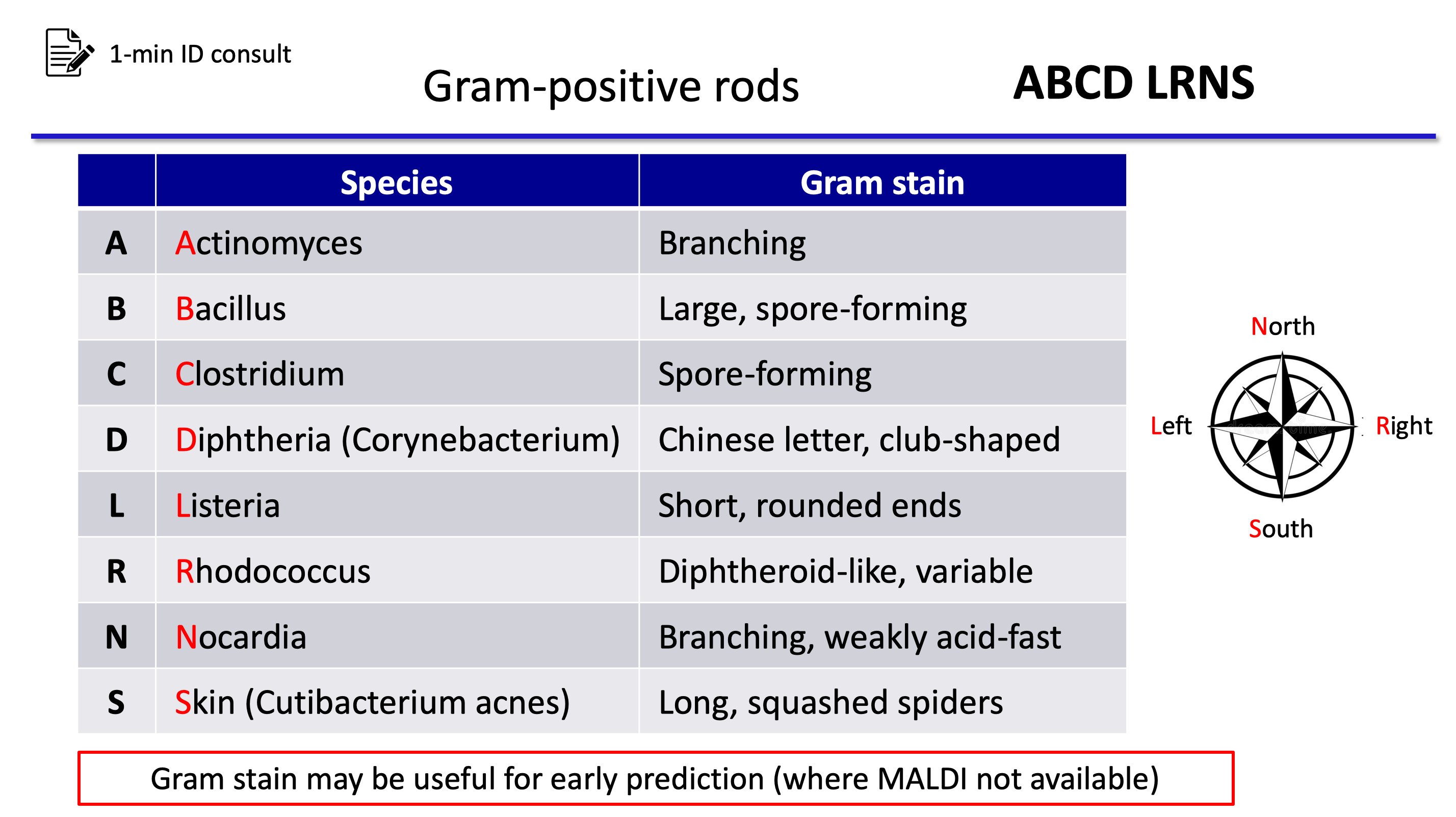 1-min ID consult

Gram-positive rods

ABCD LRNS

| | Species | Gram stain |
|---|---|---|
| A | Actinomyces | Branching |
| B | Bacillus | Large, spore-forming |
| C | Clostridium | Spore-forming |
| D | Diphtheria (Corynebacterium) | Chinese letter, club-shaped |
| L | Listeria | Short, rounded ends |
| R | Rhodococcus | Diphtheroid-like, variable |
| N | Nocardia | Branching, weakly acid-fast |
| S | Skin (Cutibacterium acnes) | Long, squashed spiders |

North
Left
Right
South

Gram stain may be useful for early prediction (where MALDI not available)